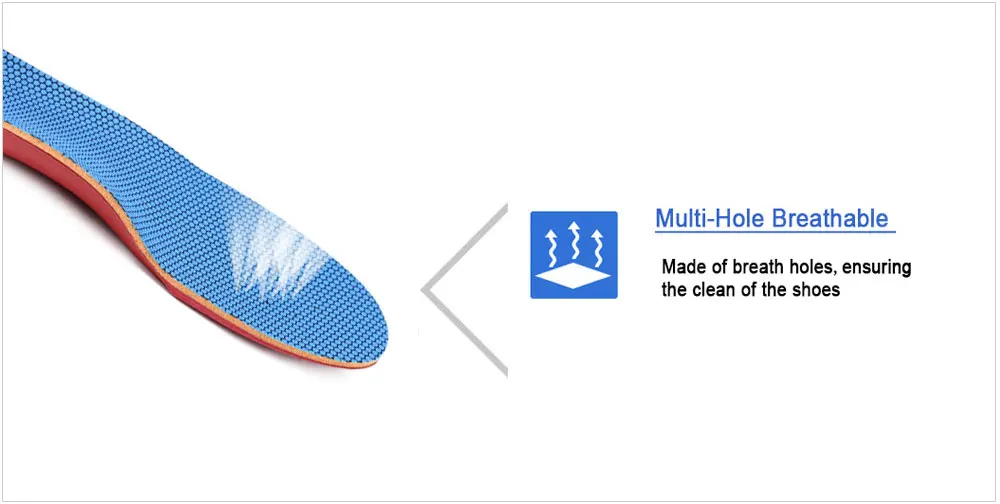 Multi-Hole Breathable

Made of breath holes, ensuring the clean of the shoes